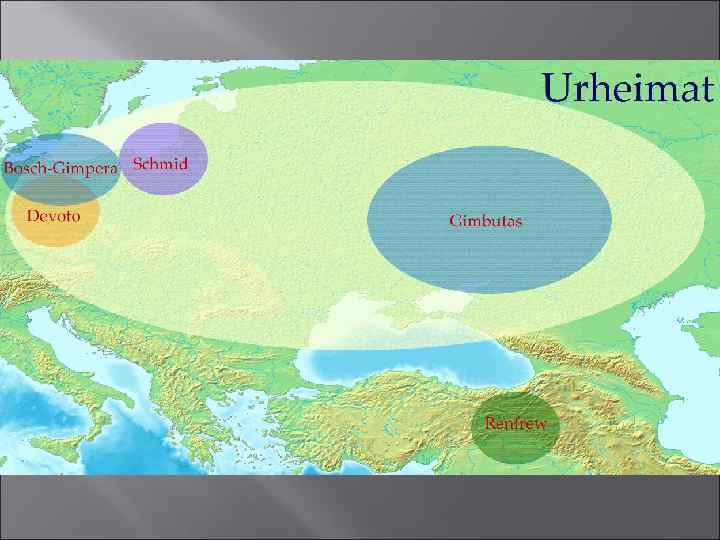 Urheimat

Bosch-Gimpera

Schmid

Devoto

Gimbutas

Renfrew